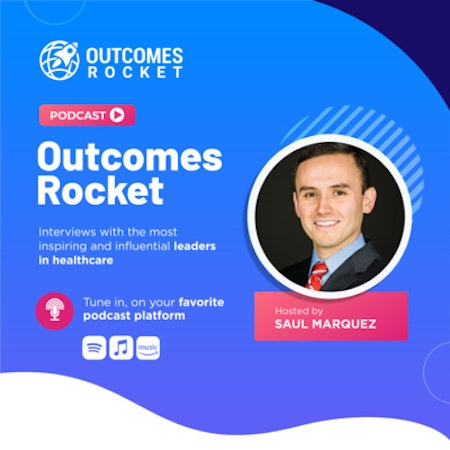 OUTCOMES ROCKET

PODCAST

Outcomes Rocket

Interviews with the most inspiring and influential leaders in healthcare

Tune in, on your favorite podcast platform

music

Hosted by
SAUL MARQUEZ